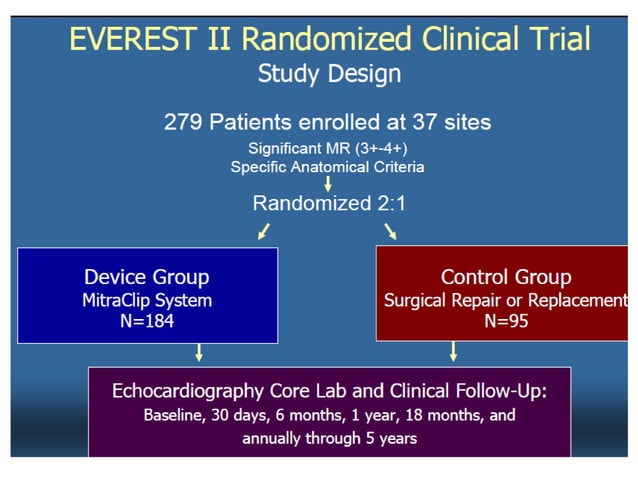 EVEREST II Randomized Clinical Trial
Study Design

279 Patients enrolled at 37 sites
Significant MR (3+-4+)
Specific Anatomical Criteria

Randomized 2:1

Device Group
MitraClip System
N=184

Control Group
Surgical Repair or Replacement
N=95

Echocardiography Core Lab and Clinical Follow-Up:
Baseline, 30 days, 6 months, 1 year, 18 months, and annually through 5 years